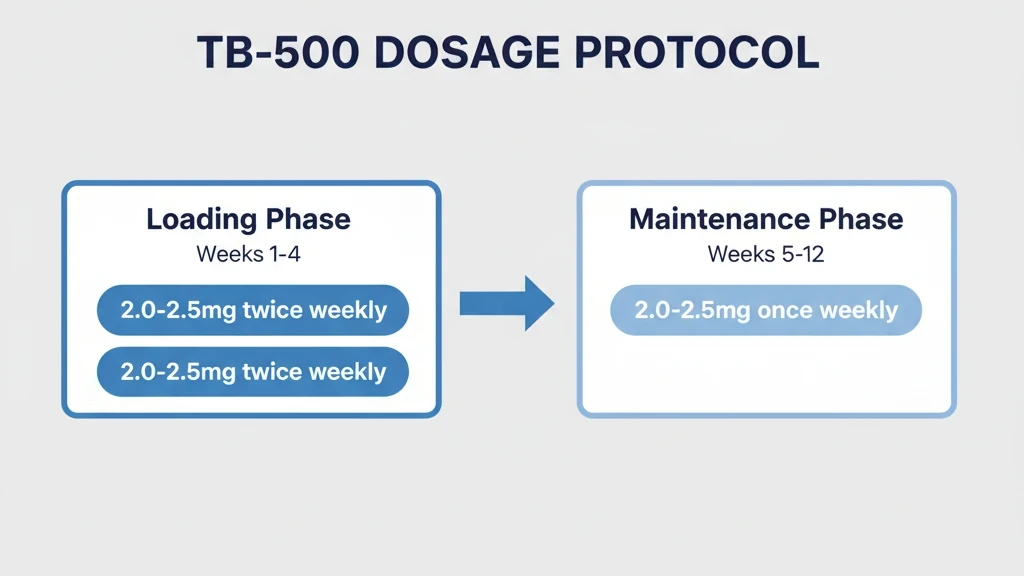 TB-500 DOSAGE PROTOCOL

Loading Phase
Weeks 1-4

2.0-2.5mg twice weekly

2.0-2.5mg twice weekly

Maintenance Phase
Weeks 5-12

2.0-2.5mg once weekly